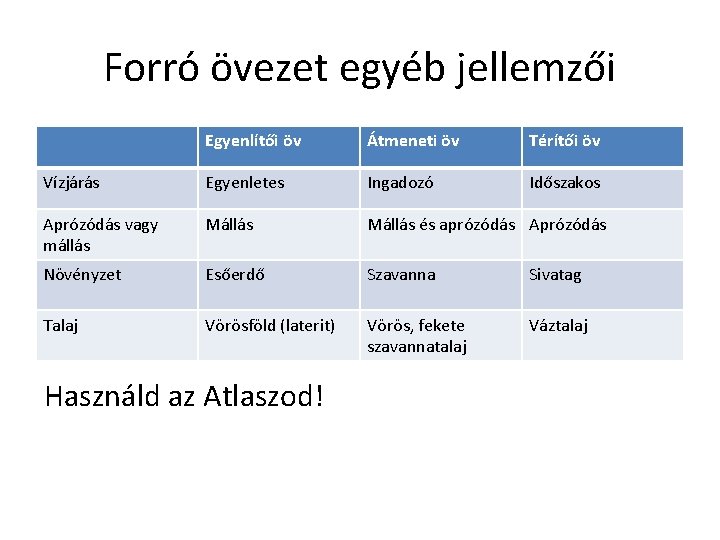 Forró övezet egyéb jellemzői

| | Egyenlítői öv | Átmeneti öv | Térítői öv |
|---|---|---|---|
| Vízjárás | Egyenletes | Ingadozó | Időszakos |
| Aprózódás vagy mállás | Mállás | Mállás és aprózódás | Aprózódás |
| Növényzet | Esőerdő | Szavanna | Sivatag |
| Talaj | Vörösföld (laterit) | Vörös, fekete szavannatalaj | Váztalaj |

Használd az Atlaszod!